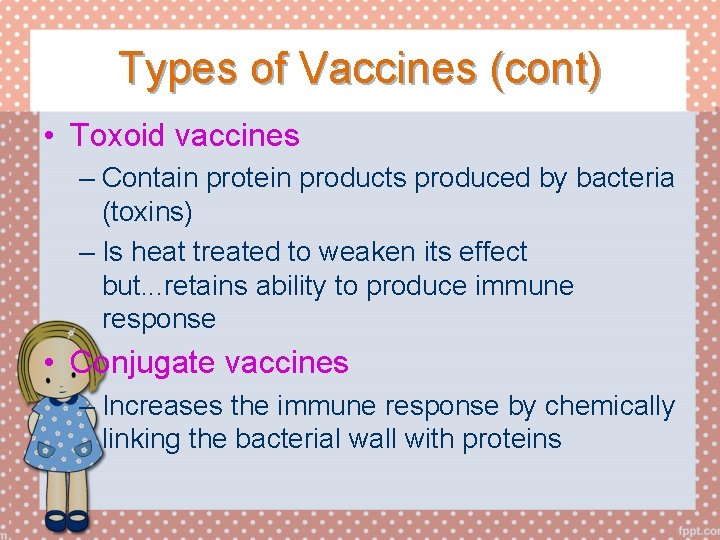 Types of Vaccines (cont)

• Toxoid vaccines

– Contain protein products produced by bacteria (toxins)

– Is heat treated to weaken its effect but…retains ability to produce immune response

• Conjugate vaccines

– Increases the immune response by chemically linking the bacterial wall with proteins

fppt.com